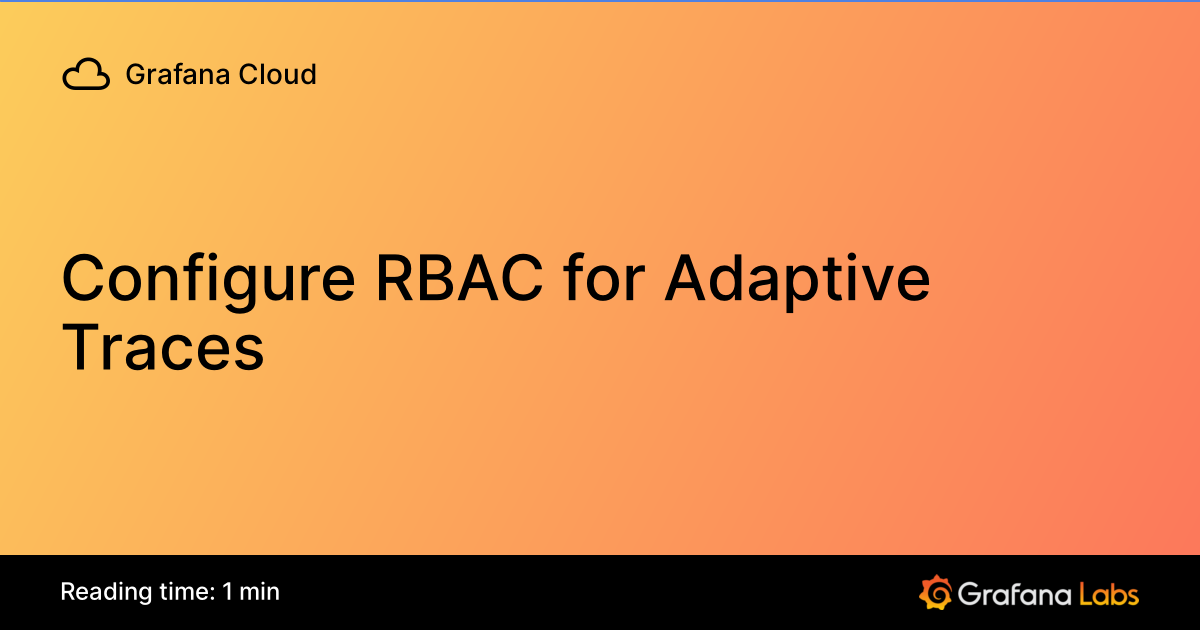 Grafana Cloud

Configure RBAC for Adaptive Traces

Reading time: 1 min

Grafana Labs